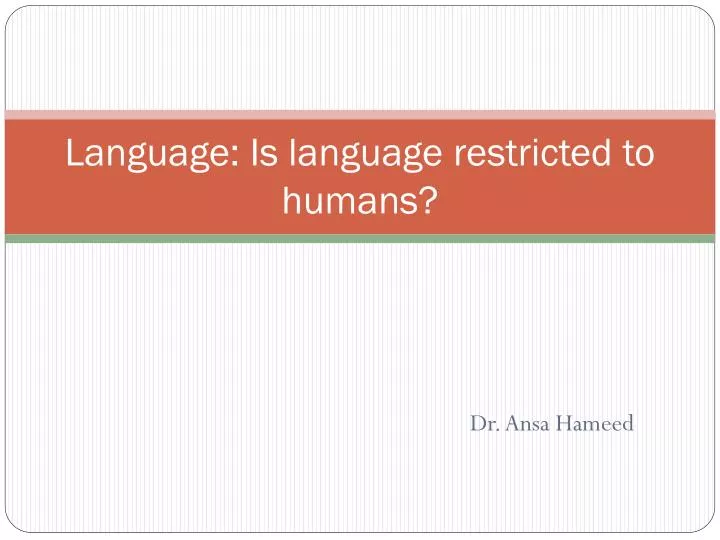 Language: Is language restricted to humans?

Dr. Ansa Hameed